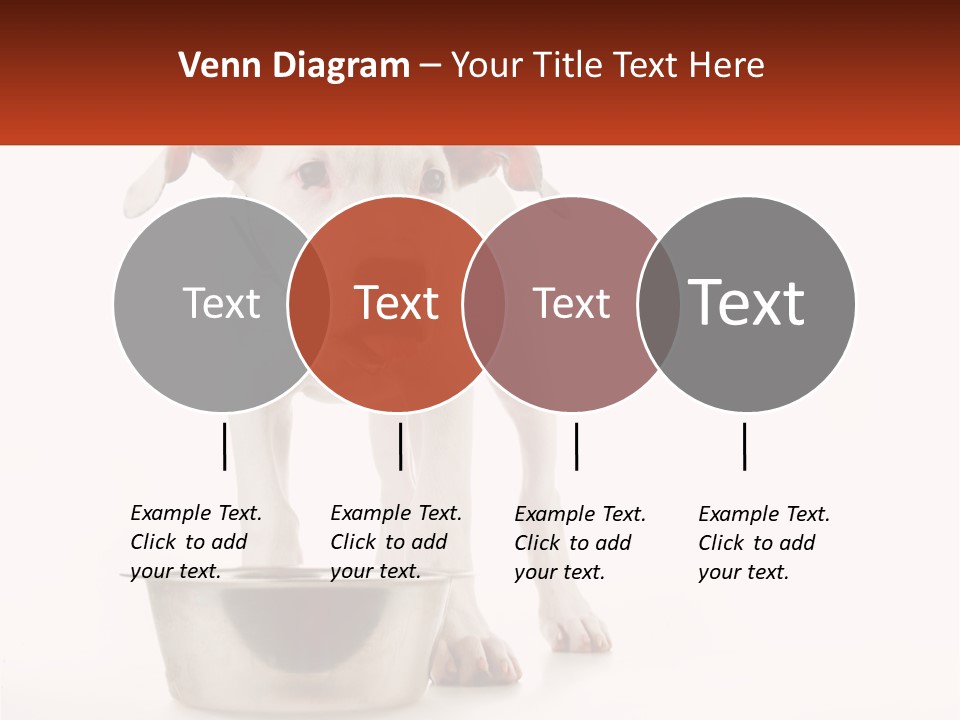 Venn Diagram – Your Title Text Here

Text

Text

Text

Text

Example Text. Click to add your text.

Example Text. Click to add your text.

Example Text. Click to add your text.

Example Text. Click to add your text.